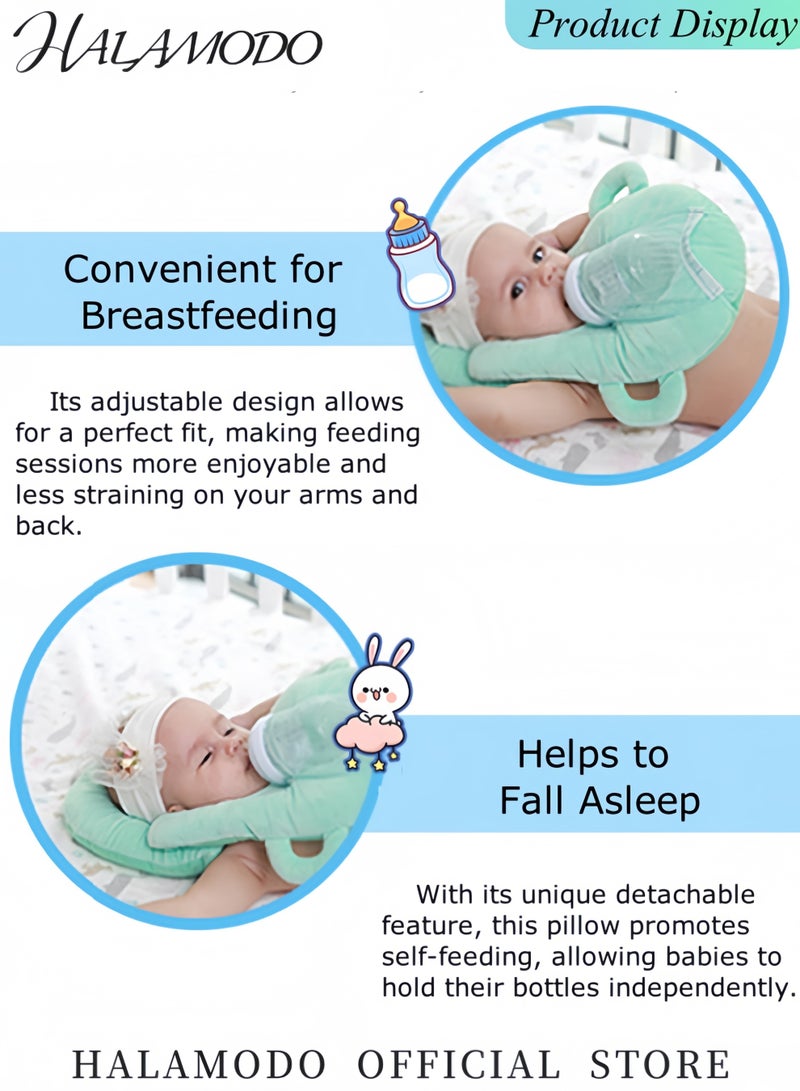 HALAMODO

Product Display

Convenient for Breastfeeding

Its adjustable design allows for a perfect fit, making feeding sessions more enjoyable and less straining on your arms and back.

Helps to Fall Asleep

With its unique detachable feature, this pillow promotes self-feeding, allowing babies to hold their bottles independently.

HALAMODO OFFICIAL STORE